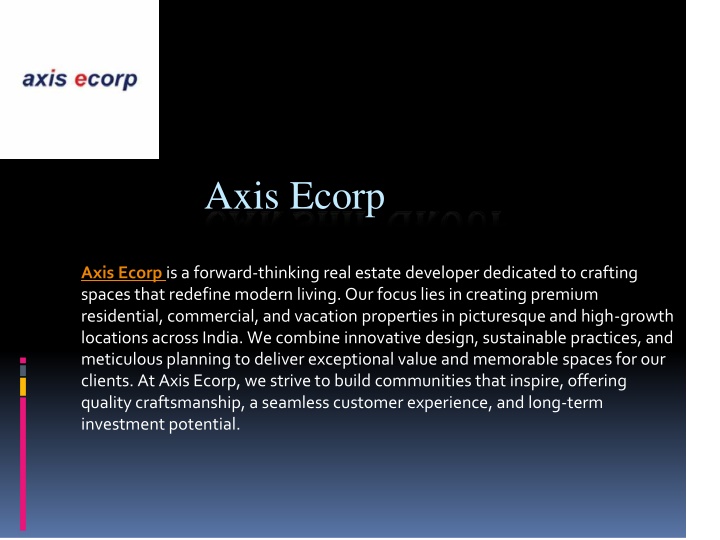 axis ecorp

Axis Ecorp

Axis Ecorp is a forward-thinking real estate developer dedicated to crafting spaces that redefine modern living. Our focus lies in creating premium residential, commercial, and vacation properties in picturesque and high-growth locations across India. We combine innovative design, sustainable practices, and meticulous planning to deliver exceptional value and memorable spaces for our clients. At Axis Ecorp, we strive to build communities that inspire, offering quality craftsmanship, a seamless customer experience, and long-term investment potential.